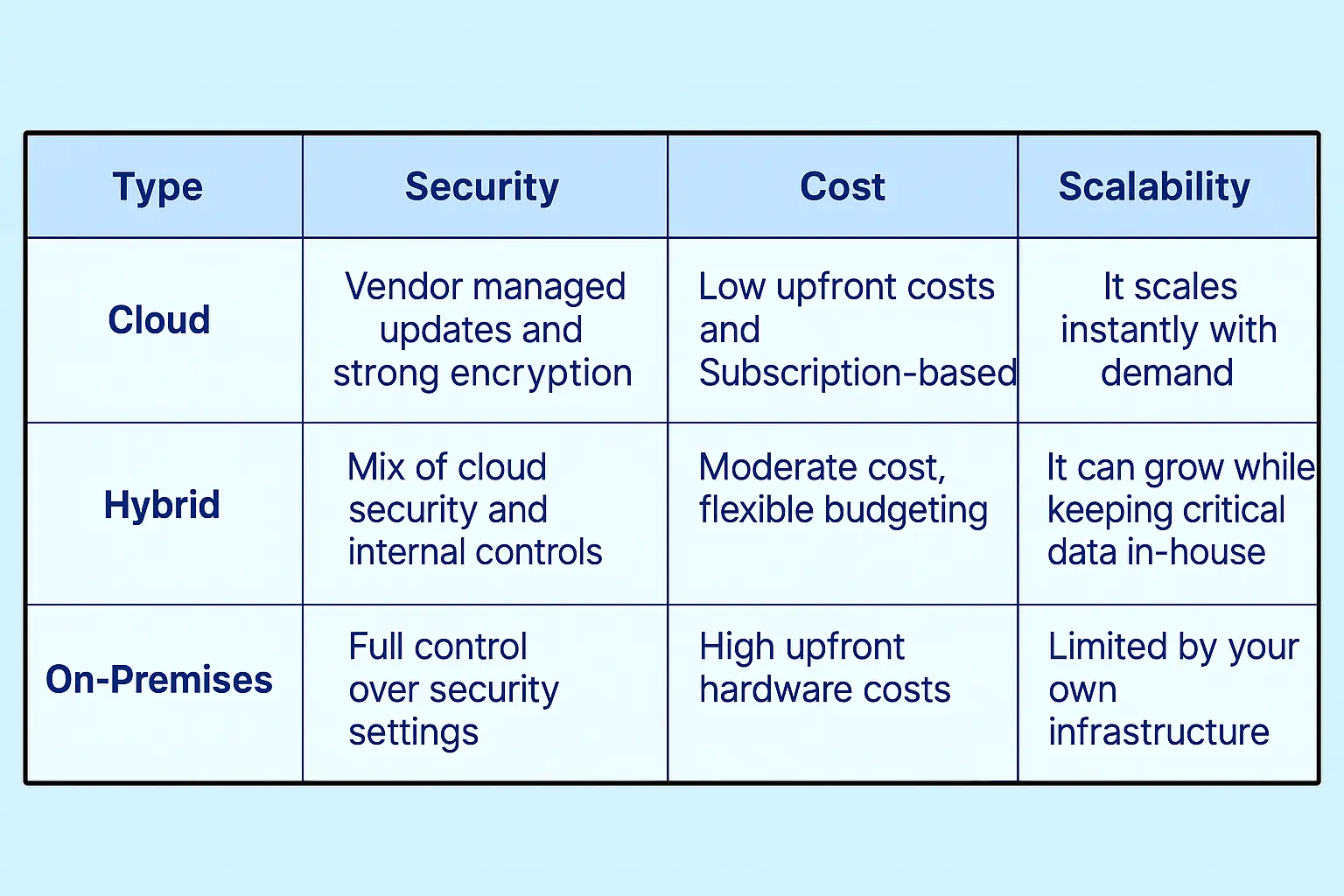 | Type | Security | Cost | Scalability |
|---|---|---|---|
| Cloud | Vendor managed updates and strong encryption | Low upfront costs and Subscription-based | It scales instantly with demand |
| Hybrid | Mix of cloud security and internal controls | Moderate cost, flexible budgeting | It can grow while keeping critical data in-house |
| On-Premises | Full control over security settings | High upfront hardware costs | Limited by your own infrastructure |